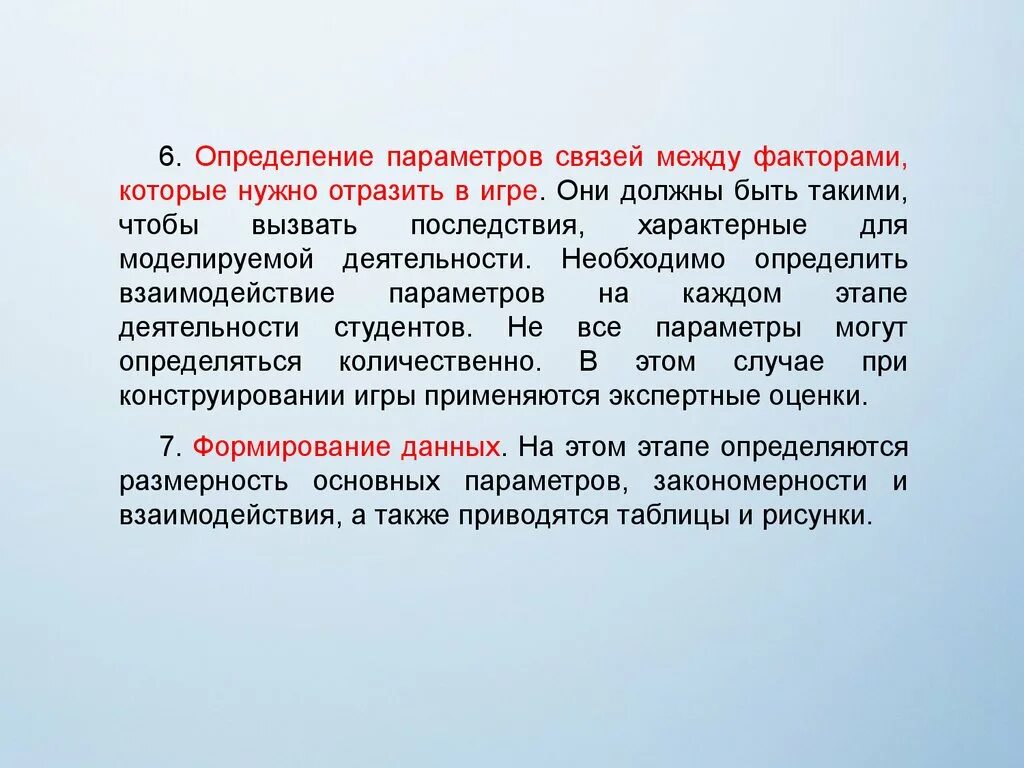 6. Определение параметров связей между факторами, которые нужно отразить в игре. Они должны быть такими, чтобы вызвать последствия, характерные для моделируемой деятельности. Необходимо определить взаимодействие параметров на каждом этапе деятельности студентов. Не все параметры могут определяться количественно. В этом случае при конструировании игры применяются экспертные оценки.

7. Формирование данных. На этом этапе определяются размерность основных параметров, закономерности и взаимодействия, а также приводятся таблицы и рисунки.